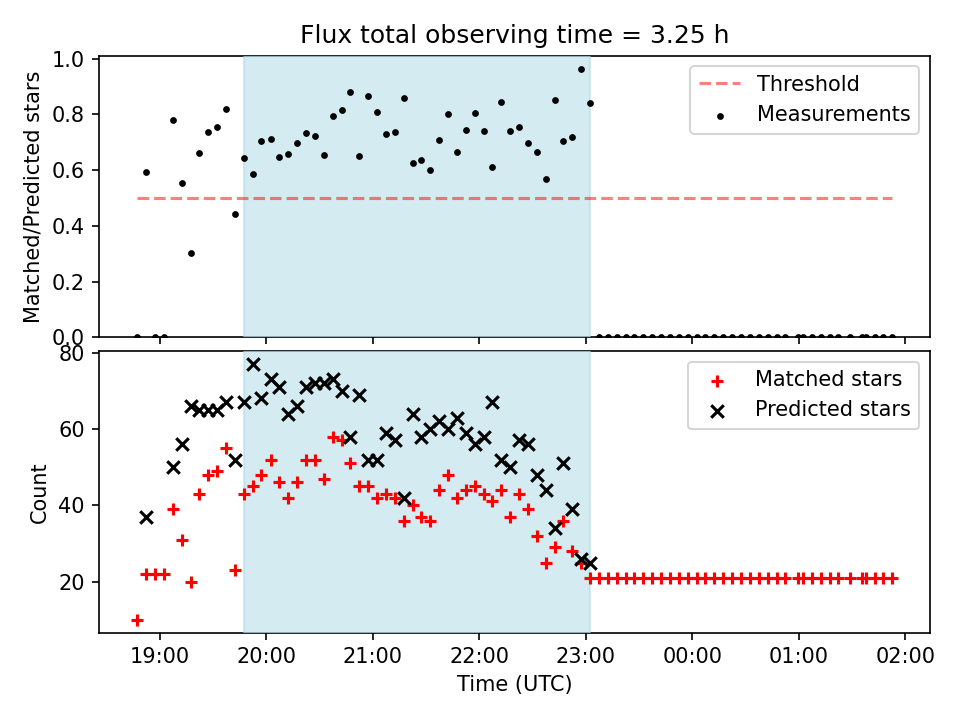 Flux total observing time = 3.25 h

Matched/Predicted stars

1.0
0.8
0.6
0.4
0.2
0.0

Threshold
Measurements

Count

80
60
40
20

Matched stars
Predicted stars

19:00
20:00
21:00
22:00
23:00
00:00
01:00
02:00

Time (UTC)